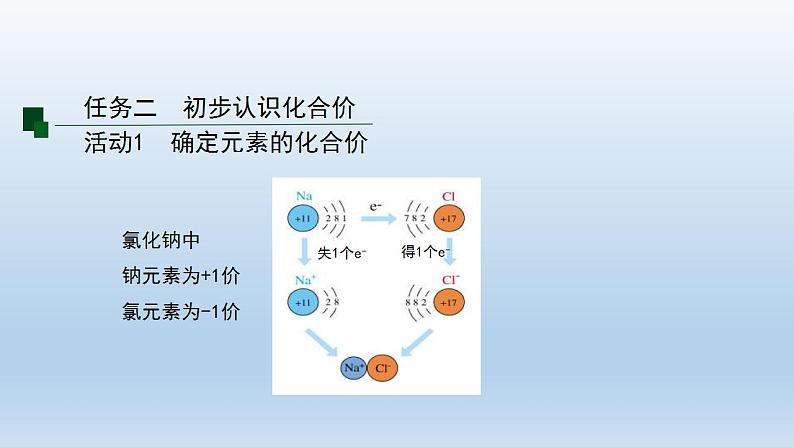 任务二　初步认识化合价
活动1　确定元素的化合价

氯化钠中
钠元素为+1价
氯元素为-1价

Na
+11 2 8 1
$e^-$
Cl
7 8 2 +17
失1个$e^-$
得1个$e^-$
$Na^+$
+11 2 8
$Cl^-$
8 8 2 +17
$Na^+$ $Cl^-$